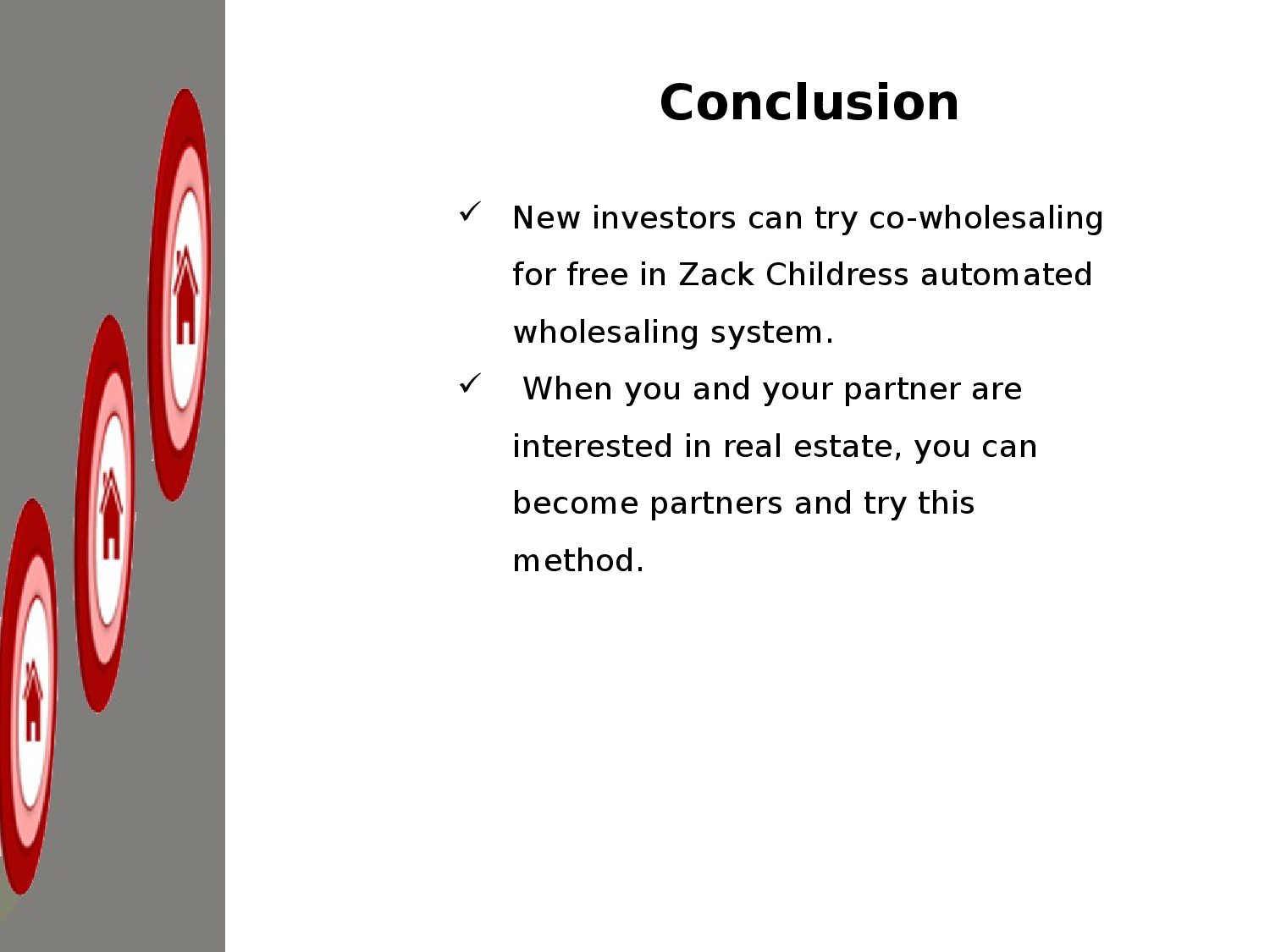 Conclusion

✓ New investors can try co-wholesaling for free in Zack Childress automated wholesaling system.

✓ When you and your partner are interested in real estate, you can become partners and try this method.